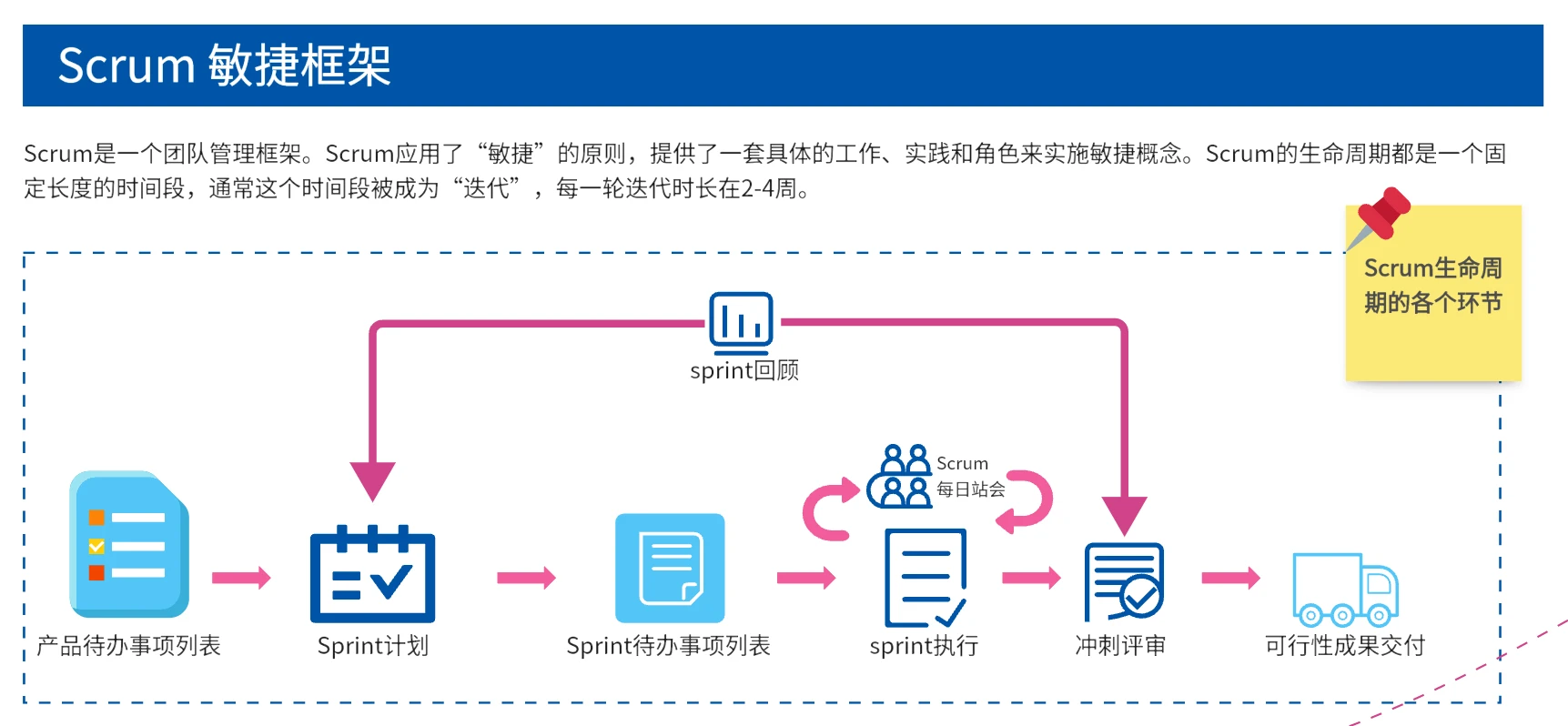 Scrum 敏捷框架

Scrum是一个团队管理框架。Scrum应用了“敏捷”的原则，提供了一套具体的工作、实践和角色来实施敏捷概念。Scrum的生命周期都是一个固定长度的时间段，通常这个时间段被成为“迭代”，每一轮迭代时长在2-4周。

Scrum生命周期的各个环节

sprint回顾

Scrum
每日站会

产品待办事项列表

Sprint计划

Sprint待办事项列表

sprint执行

冲刺评审

可行性成果交付